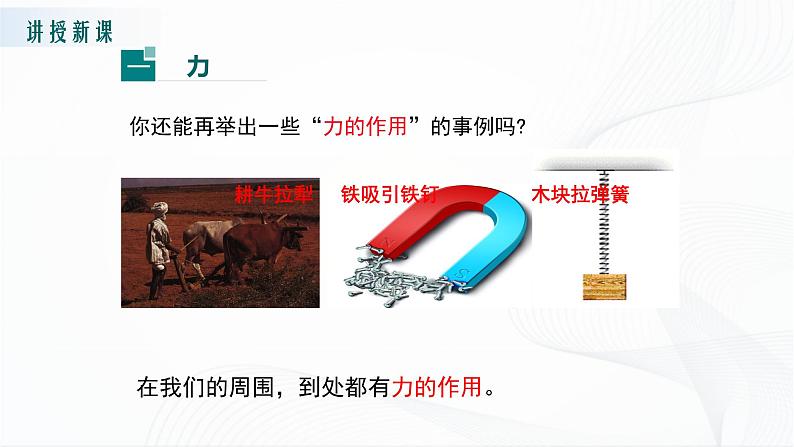 讲授新课

一 力

你还能再举出一些“力的作用”的事例吗?

耕牛拉犁

铁吸引铁钉

木块拉弹簧

在我们的周围，到处都有力的作用。